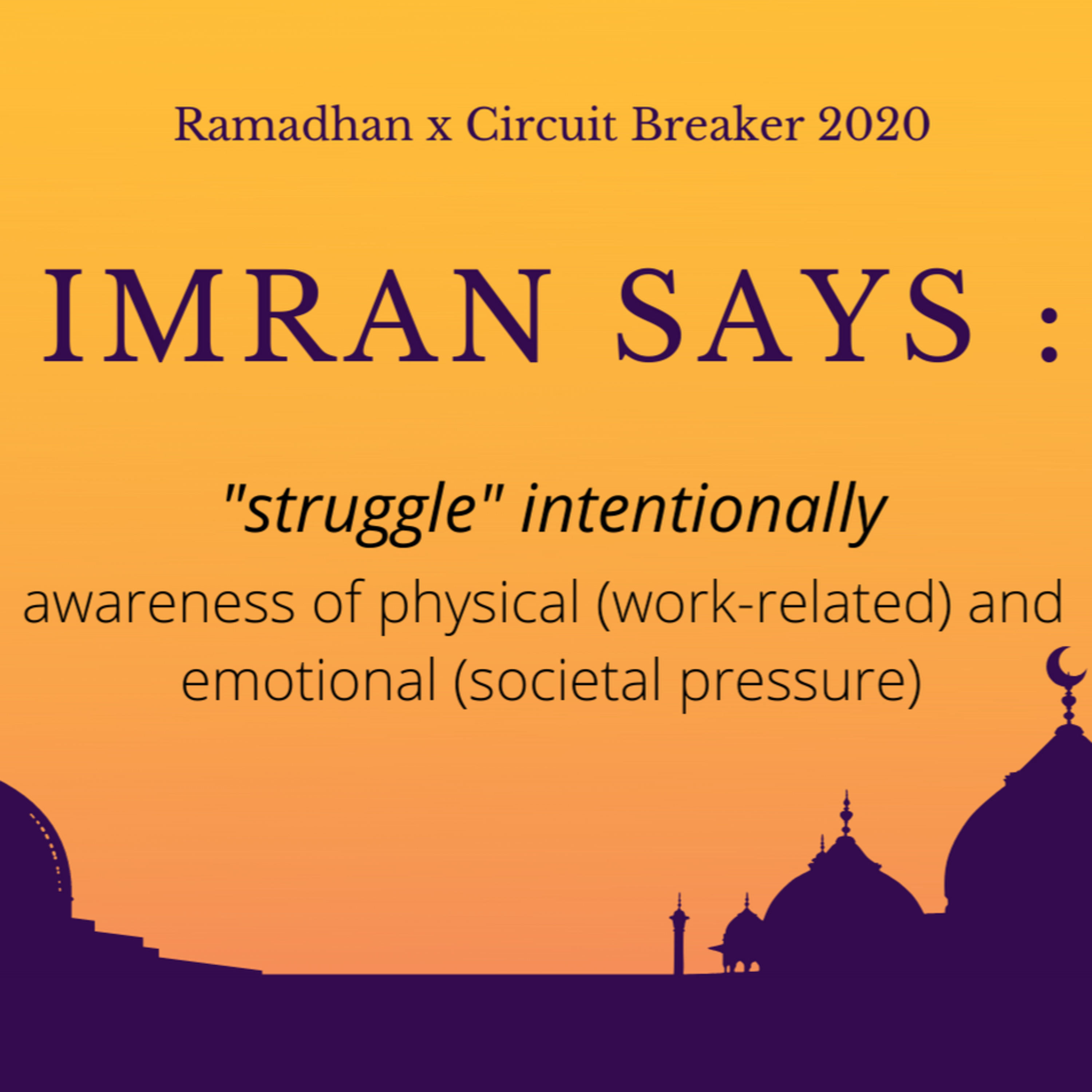 Ramadhan x Circuit Breaker 2020

IMRAN SAYS :

"struggle" intentionally

awareness of physical (work-related) and emotional (societal pressure)